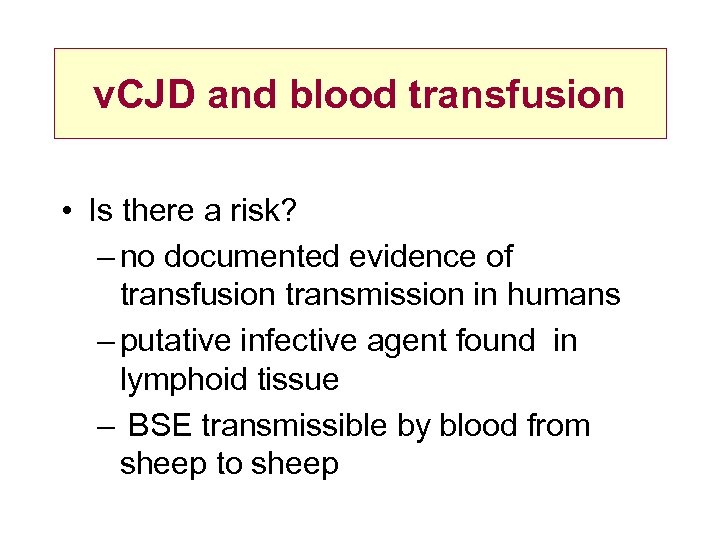 vCJD and blood transfusion

• Is there a risk?
– no documented evidence of transfusion transmission in humans
– putative infective agent found in lymphoid tissue
– BSE transmissible by blood from sheep to sheep